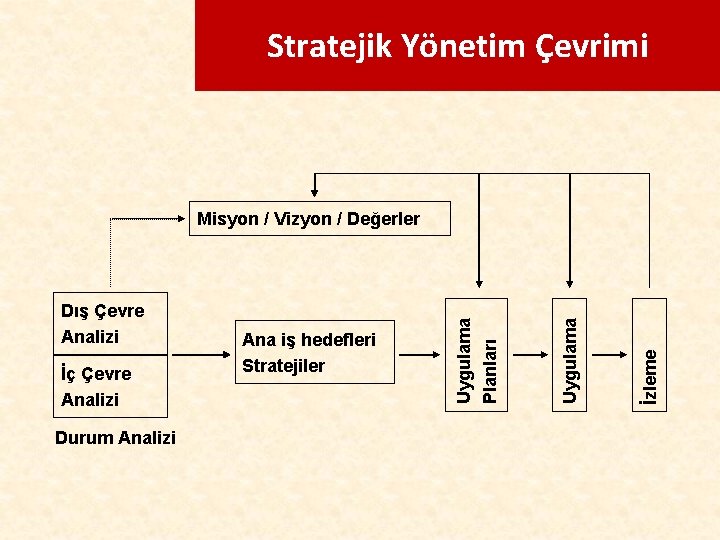 Stratejik Yönetim Çevrimi

Misyon / Vizyon / Değerler

Dış Çevre Analizi

İç Çevre Analizi

Durum Analizi

Ana iş hedefleri Stratejiler

Uygulama Planları

Uygulama

İzleme